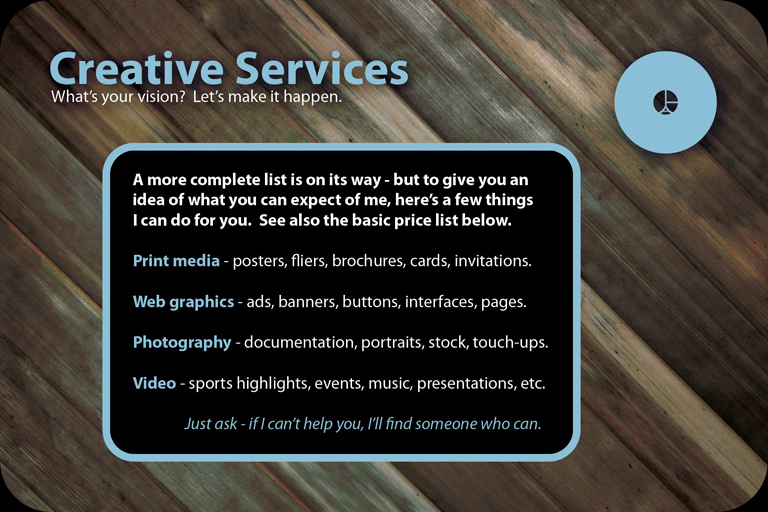 Creative Services
What's your vision? Let's make it happen.

A more complete list is on its way - but to give you an idea of what you can expect of me, here's a few things I can do for you. See also the basic price list below.

Print media - posters, fliers, brochures, cards, invitations.

Web graphics - ads, banners, buttons, interfaces, pages.

Photography - documentation, portraits, stock, touch-ups.

Video - sports highlights, events, music, presentations, etc.

Just ask - if I can't help you, I'll find someone who can.